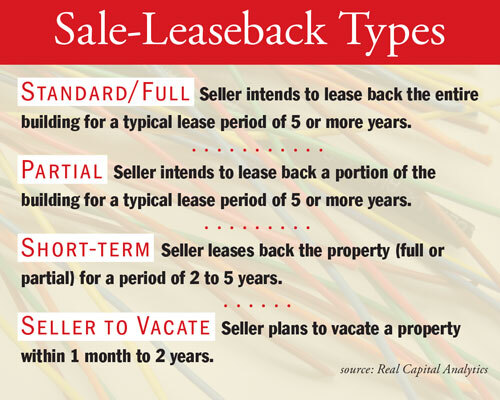 Sale-Leaseback Types

STANDARD/FULL Seller intends to lease back the entire building for a typical lease period of 5 or more years.

PARTIAL Seller intends to lease back a portion of the building for a typical lease period of 5 or more years.

SHORT-TERM Seller leases back the property (full or partial) for a period of 2 to 5 years.

SELLER TO VACATE Seller plans to vacate a property within 1 month to 2 years.

source: Real Capital Analytics